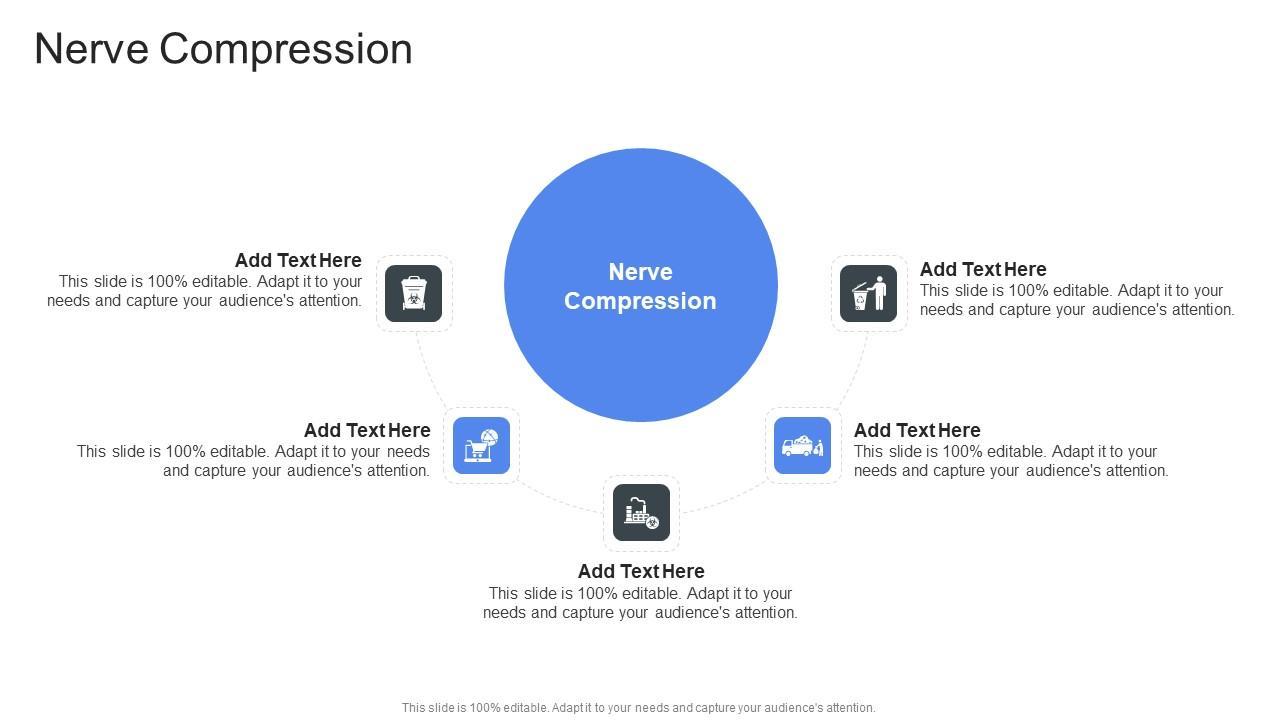 Nerve Compression

Nerve Compression

Add Text Here
This slide is 100% editable. Adapt it to your needs and capture your audience's attention.

Add Text Here
This slide is 100% editable. Adapt it to your needs and capture your audience's attention.

Add Text Here
This slide is 100% editable. Adapt it to your needs and capture your audience's attention.

Add Text Here
This slide is 100% editable. Adapt it to your needs and capture your audience's attention.

Add Text Here
This slide is 100% editable. Adapt it to your needs and capture your audience's attention.

This slide is 100% editable. Adapt it to your needs and capture your audience's attention.